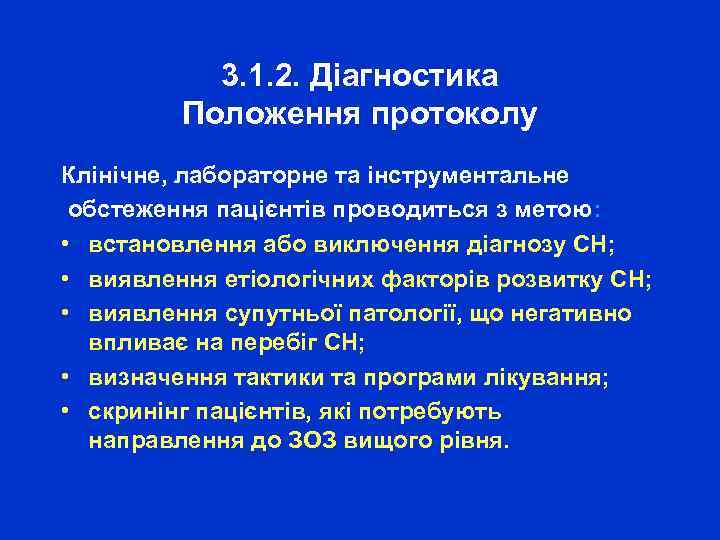 3.1.2. Діагностика
Положення протоколу

Клінічне, лабораторне та інструментальне обстеження пацієнтів проводиться з метою:
• встановлення або виключення діагнозу СН;
• виявлення етіологічних факторів розвитку СН;
• виявлення супутньої патології, що негативно впливає на перебіг СН;
• визначення тактики та програми лікування;
• скринінг пацієнтів, які потребують направлення до ЗОЗ вищого рівня.